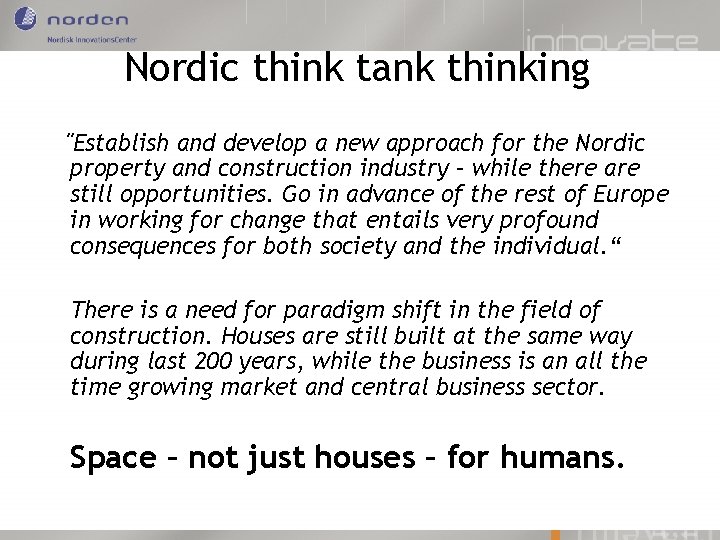 norden
Nordisk InnovationsCenter

innovate

Nordic think tank thinking

"Establish and develop a new approach for the Nordic property and construction industry – while there are still opportunities. Go in advance of the rest of Europe in working for change that entails very profound consequences for both society and the individual."

There is a need for paradigm shift in the field of construction. Houses are still built at the same way during last 200 years, while the business is an all the time growing market and central business sector.

Space – not just houses – for humans.